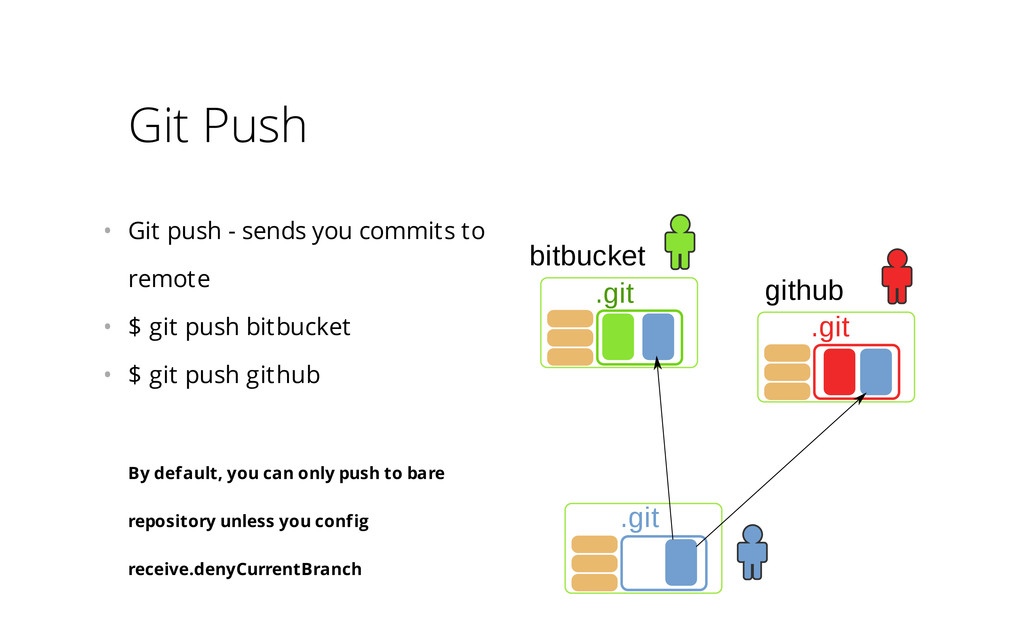 Git Push

• Git push - sends you commits to remote
• $ git push bitbucket
• $ git push github

By default, you can only push to bare repository unless you config receive.denyCurrentBranch

bitbucket
.git
github
.git
.git